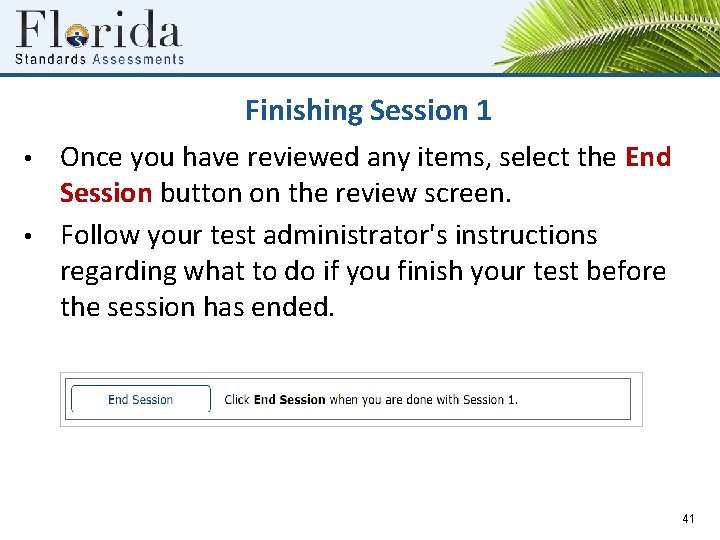 Florida
Standards Assessments

Finishing Session 1

• Once you have reviewed any items, select the End Session button on the review screen.

• Follow your test administrator's instructions regarding what to do if you finish your test before the session has ended.

End Session Click End Session when you are done with Session 1.

41